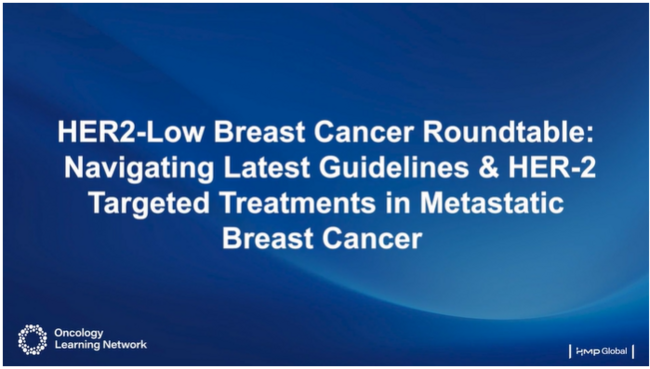 HER2-Low Breast Cancer Roundtable: Navigating Latest Guidelines & HER-2 Targeted Treatments in Metastatic Breast Cancer

Oncology Learning Network

HMP Global